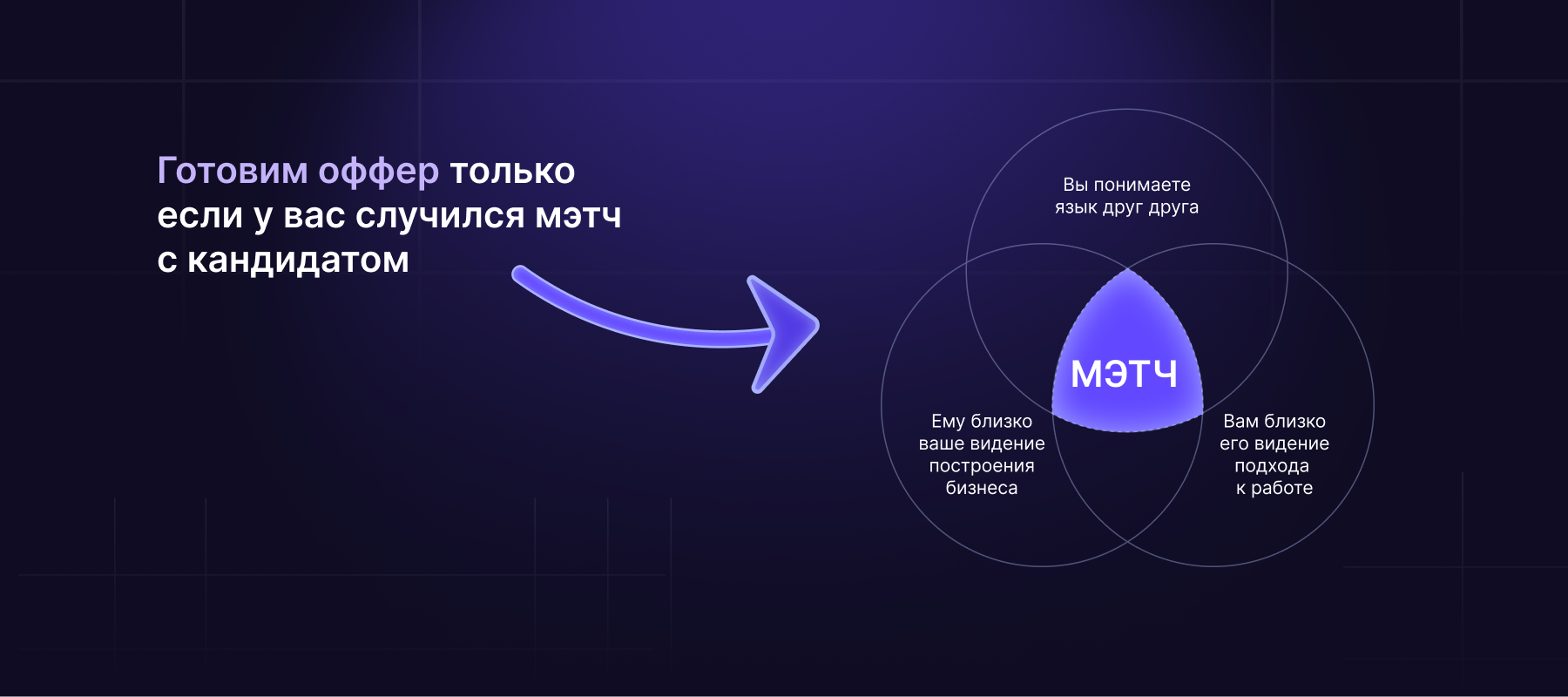 Готовим оффер только если у вас случился мэтч с кандидатом

Вы понимаете язык друг друга

МЭТЧ

Ему близко ваше видение построения бизнеса

Вам близко его видение подхода к работе